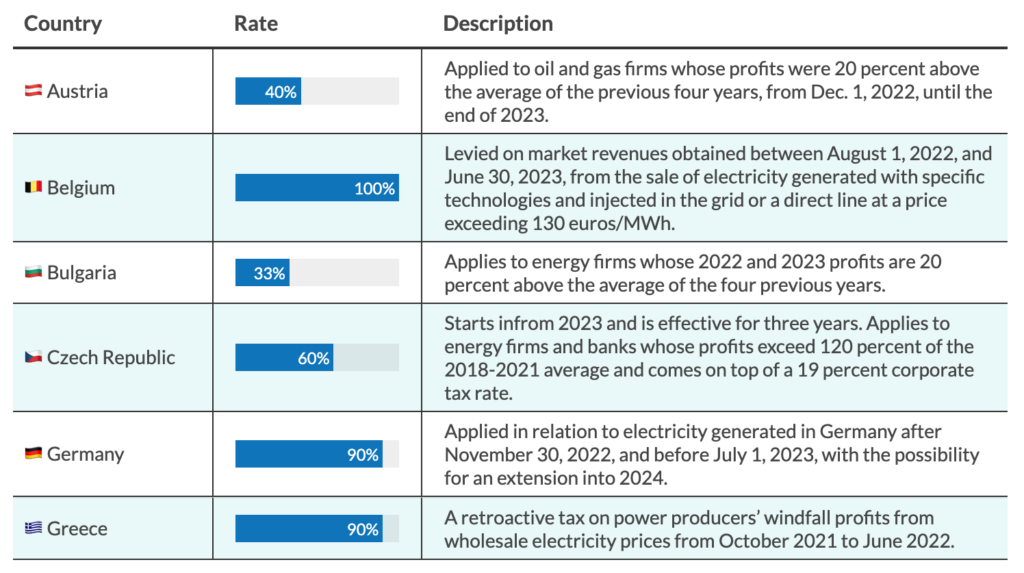 | Country | Rate | Description |
|---|---|---|
| Austria | 40% | Applied to oil and gas firms whose profits were 20 percent above the average of the previous four years, from Dec. 1, 2022, until the end of 2023. |
| Belgium | 100% | Levied on market revenues obtained between August 1, 2022, and June 30, 2023, from the sale of electricity generated with specific technologies and injected in the grid or a direct line at a price exceeding 130 euros/MWh. |
| Bulgaria | 33% | Applies to energy firms whose 2022 and 2023 profits are 20 percent above the average of the four previous years. |
| Czech Republic | 60% | Starts infrom 2023 and is effective for three years. Applies to energy firms and banks whose profits exceed 120 percent of the 2018-2021 average and comes on top of a 19 percent corporate tax rate. |
| Germany | 90% | Applied in relation to electricity generated in Germany after November 30, 2022, and before July 1, 2023, with the possibility for an extension into 2024. |
| Greece | 90% | A retroactive tax on power producers' windfall profits from wholesale electricity prices from October 2021 to June 2022. |